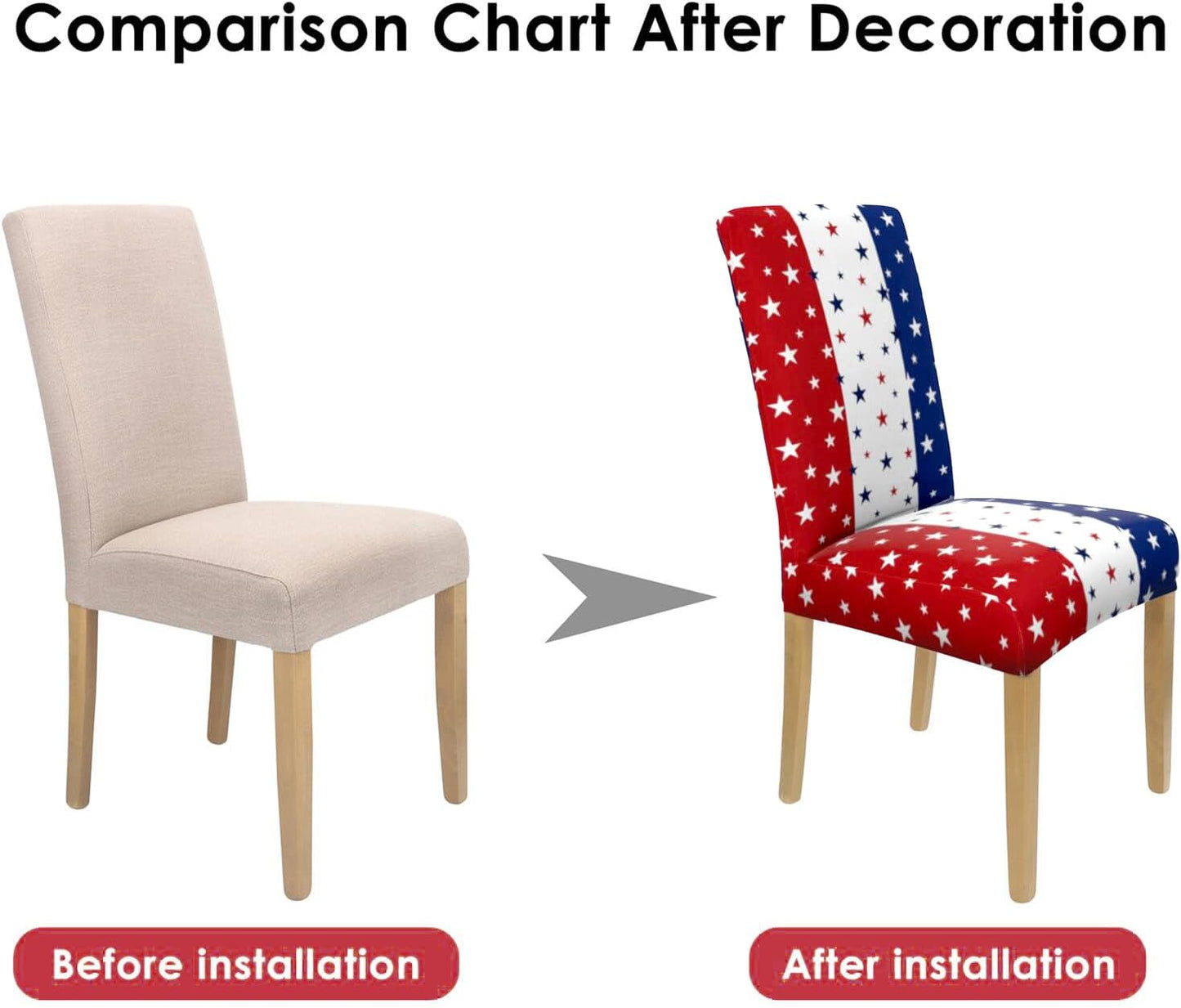 Comparison Chart After Decoration

Before installation

After installation